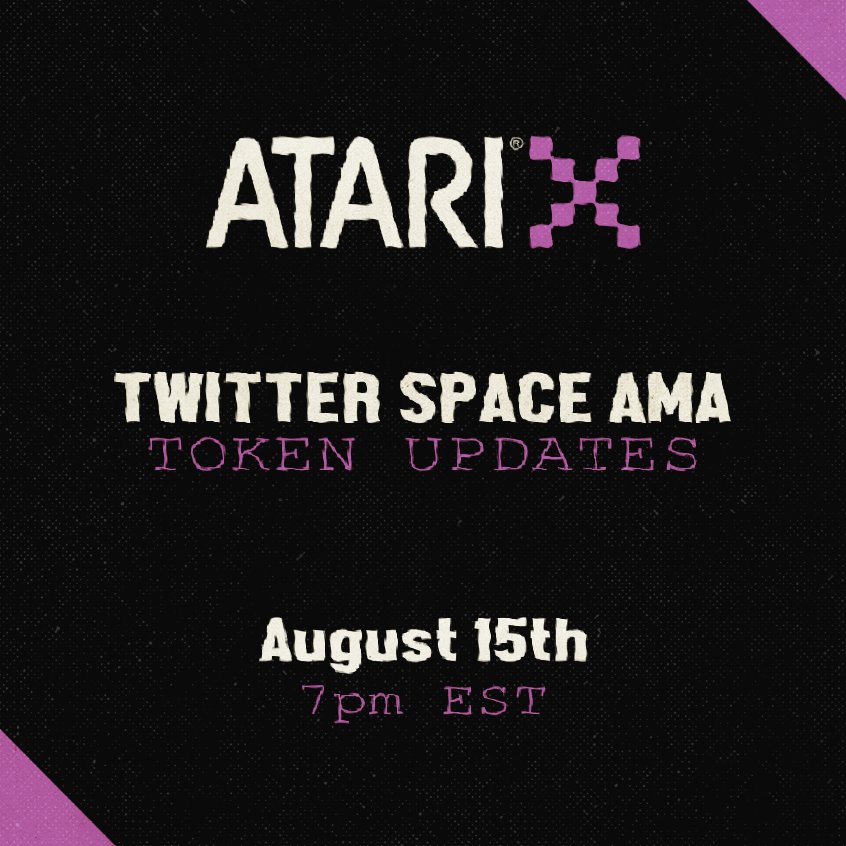 ATARI® X

TWITTER SPACE AMA
TOKEN UPDATES

August 15th
7pm EST